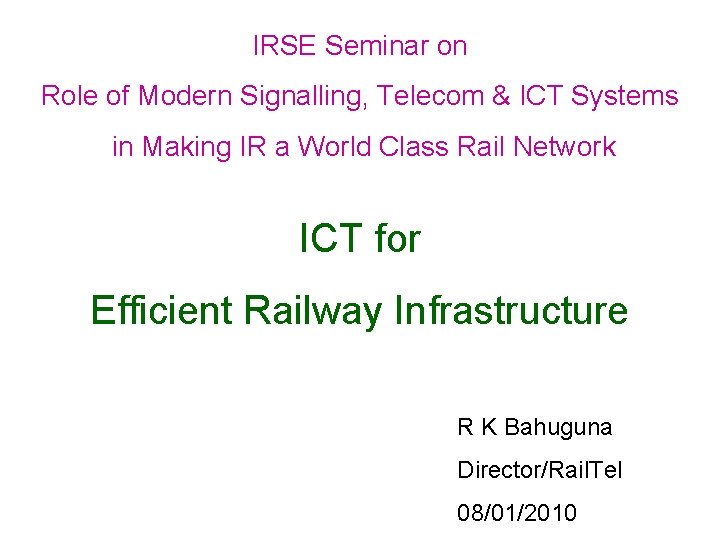 IRSE Seminar on
Role of Modern Signalling, Telecom & ICT Systems
in Making IR a World Class Rail Network

ICT for
Efficient Railway Infrastructure

R K Bahuguna
Director/RailTel
08/01/2010